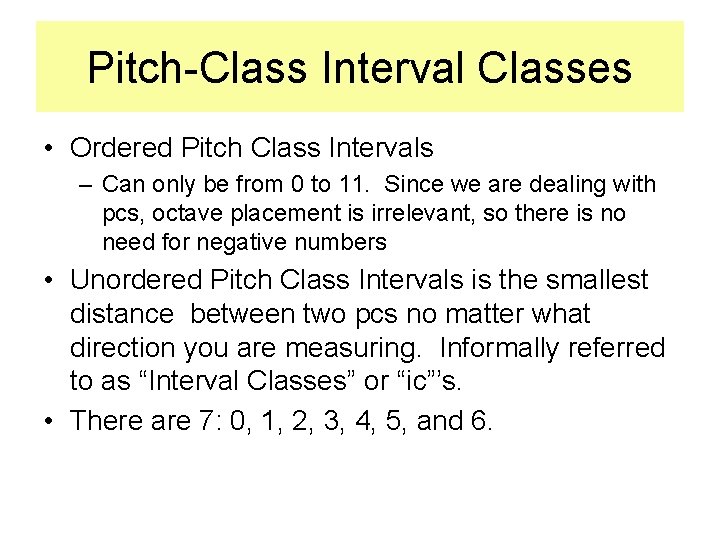 Pitch-Class Interval Classes

• Ordered Pitch Class Intervals

– Can only be from 0 to 11. Since we are dealing with pcs, octave placement is irrelevant, so there is no need for negative numbers

• Unordered Pitch Class Intervals is the smallest distance between two pcs no matter what direction you are measuring. Informally referred to as “Interval Classes” or “ic”’s.

• There are 7: 0, 1, 2, 3, 4, 5, and 6.